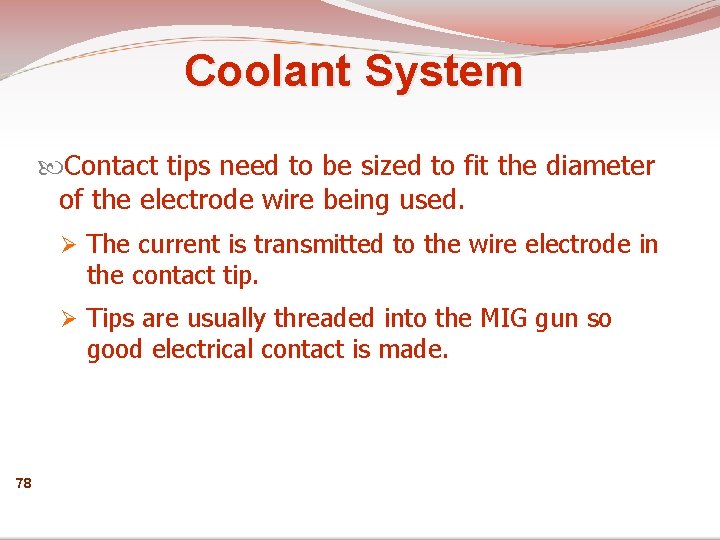 Coolant System

Contact tips need to be sized to fit the diameter of the electrode wire being used.

➢ The current is transmitted to the wire electrode in the contact tip.

➢ Tips are usually threaded into the MIG gun so good electrical contact is made.

78